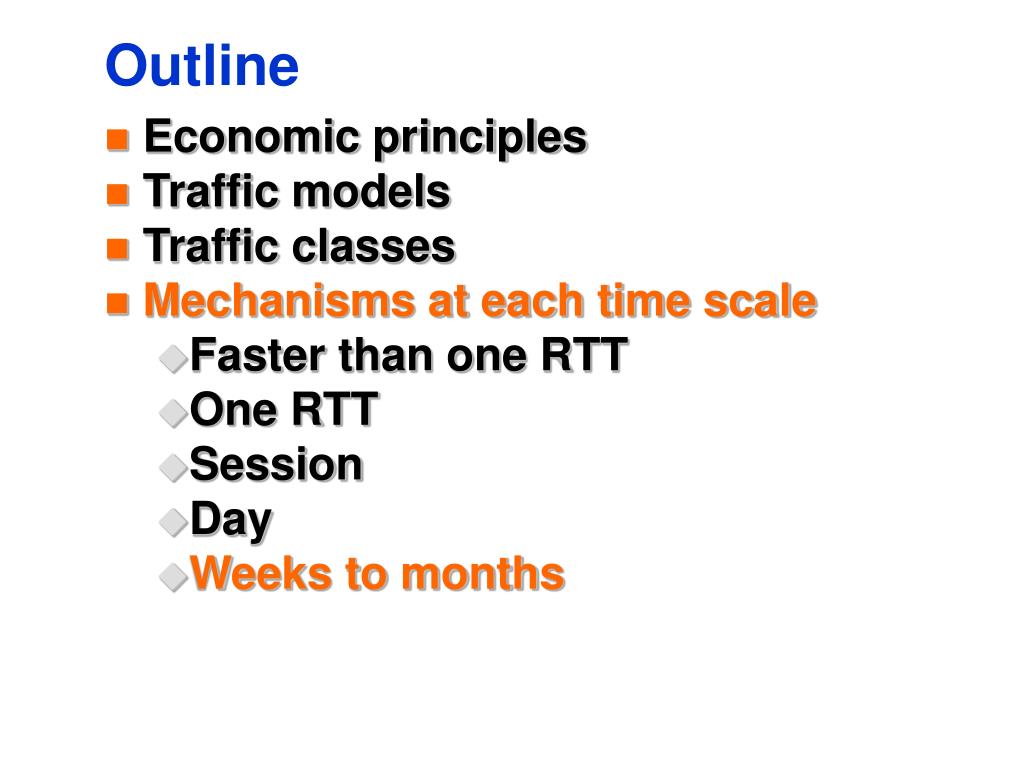 Outline

Economic principles
Traffic models
Traffic classes
Mechanisms at each time scale
Faster than one RTT
One RTT
Session
Day
Weeks to months